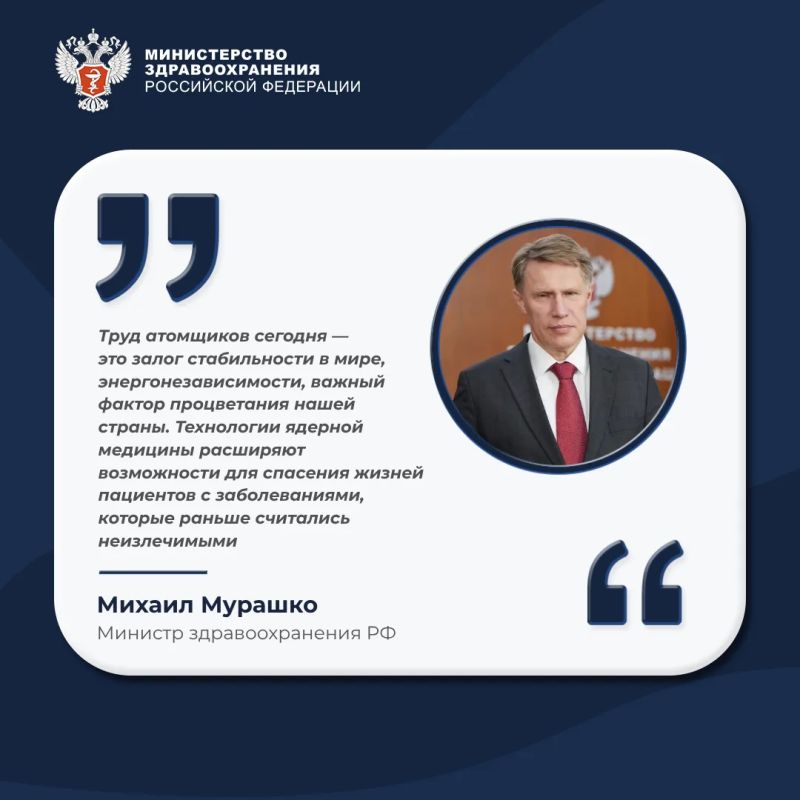 МИНИСТЕРСТВО
ЗДРАВООХРАНЕНИЯ
РОССИЙСКОЙ ФЕДЕРАЦИИ

Труд атомщиков сегодня — это залог стабильности в мире, энергонезависимости, важный фактор процветания нашей страны. Технологии ядерной медицины расширяют возможности для спасения жизней пациентов с заболеваниями, которые раньше считались неизлечимыми

Михаил Мурашко
Министр здравоохранения РФ